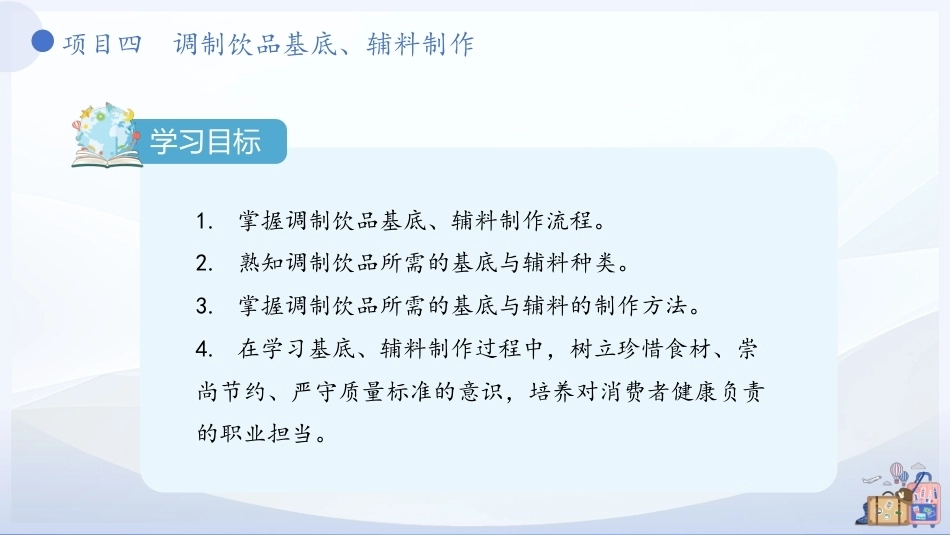 项目四　调制饮品基底、辅料制作

学习目标

1. 掌握调制饮品基底、辅料制作流程。

2. 熟知调制饮品所需的基底与辅料种类。

3. 掌握调制饮品所需的基底与辅料的制作方法。

4. 在学习基底、辅料制作过程中，树立珍惜食材、崇尚节约、严守质量标准的意识，培养对消费者健康负责的职业担当。